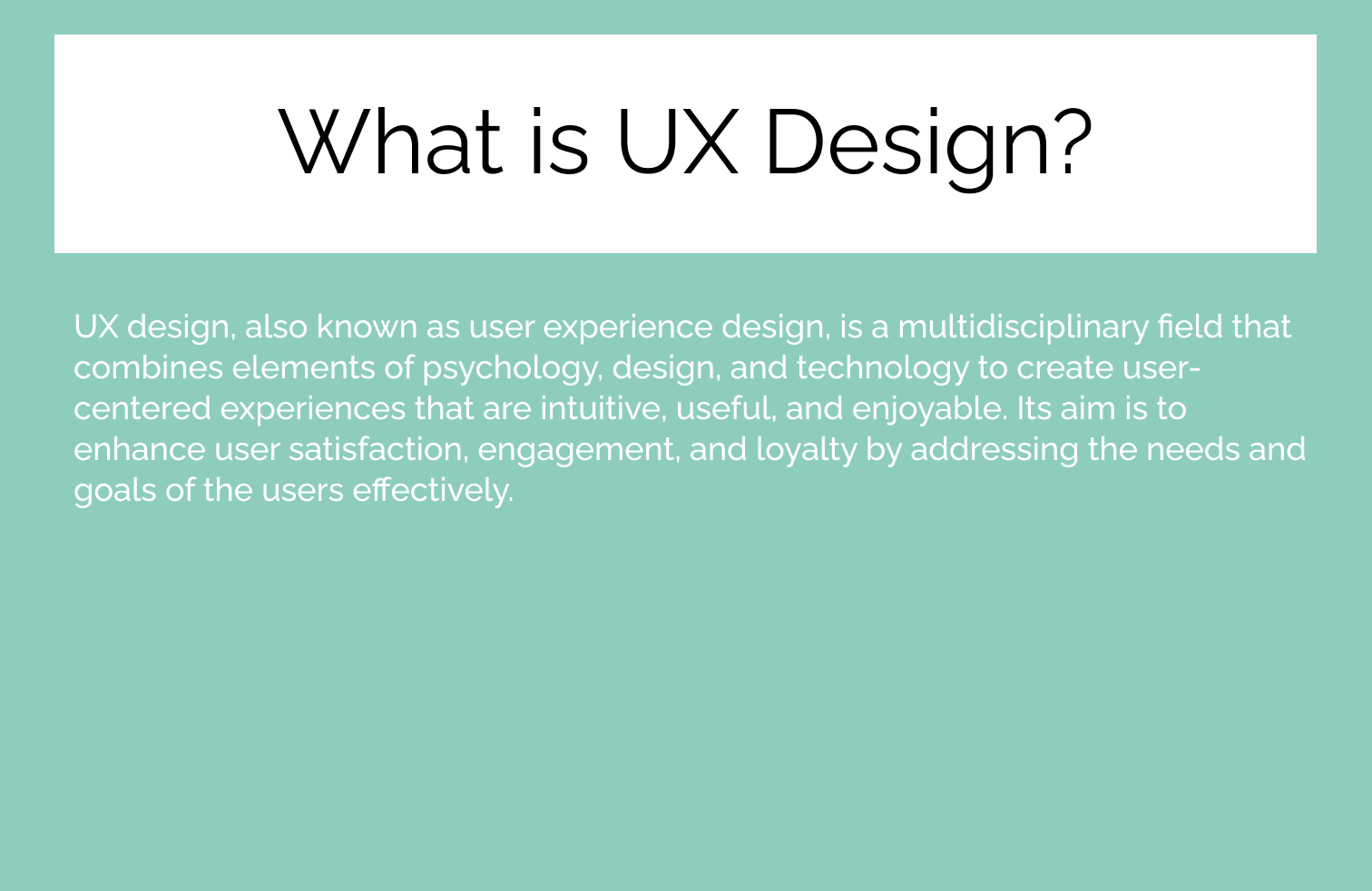 What is UX Design?

UX design, also known as user experience design, is a multidisciplinary field that combines elements of psychology, design, and technology to create user-centered experiences that are intuitive, useful, and enjoyable. Its aim is to enhance user satisfaction, engagement, and loyalty by addressing the needs and goals of the users effectively.